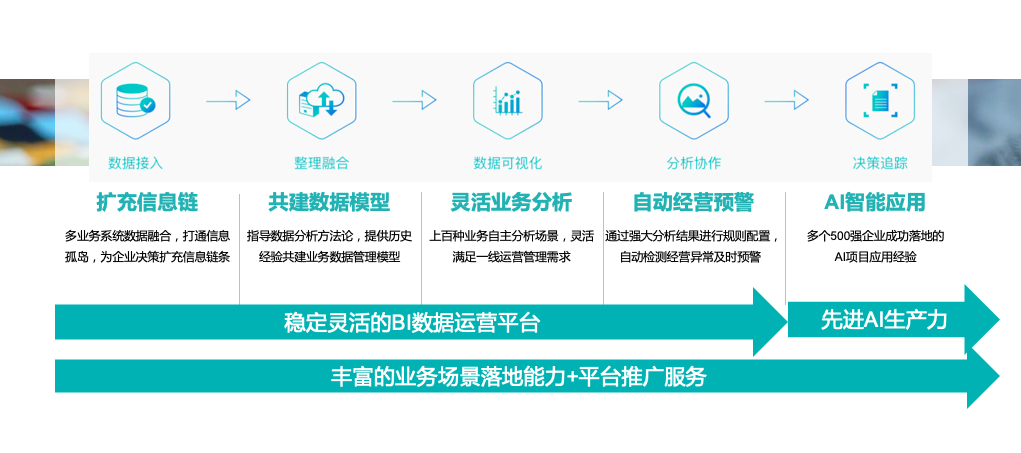 数据接入

整理融合

数据可视化

分析协作

决策追踪

扩充信息链

多业务系统数据融合，打通信息孤岛，为企业决策扩充信息链条

共建数据模型

指导数据分析方法论，提供历史经验共建业务数据管理模型

灵活业务分析

上百种业务自主分析场景，灵活满足一线运营管理需求

自动经营预警

通过强大分析结果进行规则配置，自动检测经营异常及时预警

AI智能应用

多个500强企业成功落地的AI项目应用经验

稳定灵活的BI数据运营平台

先进AI生产力

丰富的业务场景落地能力+平台推广服务